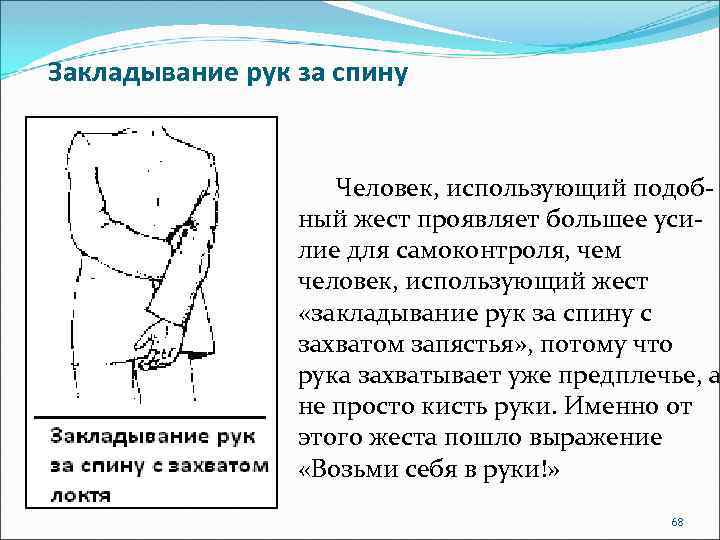 Закладывание рук за спину

Закладывание рук за спину с захватом локтя

Человек, использующий подобный жест проявляет большее усилие для самоконтроля, чем человек, использующий жест «закладывание рук за спину с захватом запястья», потому что рука захватывает уже предплечье, а не просто кисть руки. Именно от этого жеста пошло выражение «Возьми себя в руки!»

68